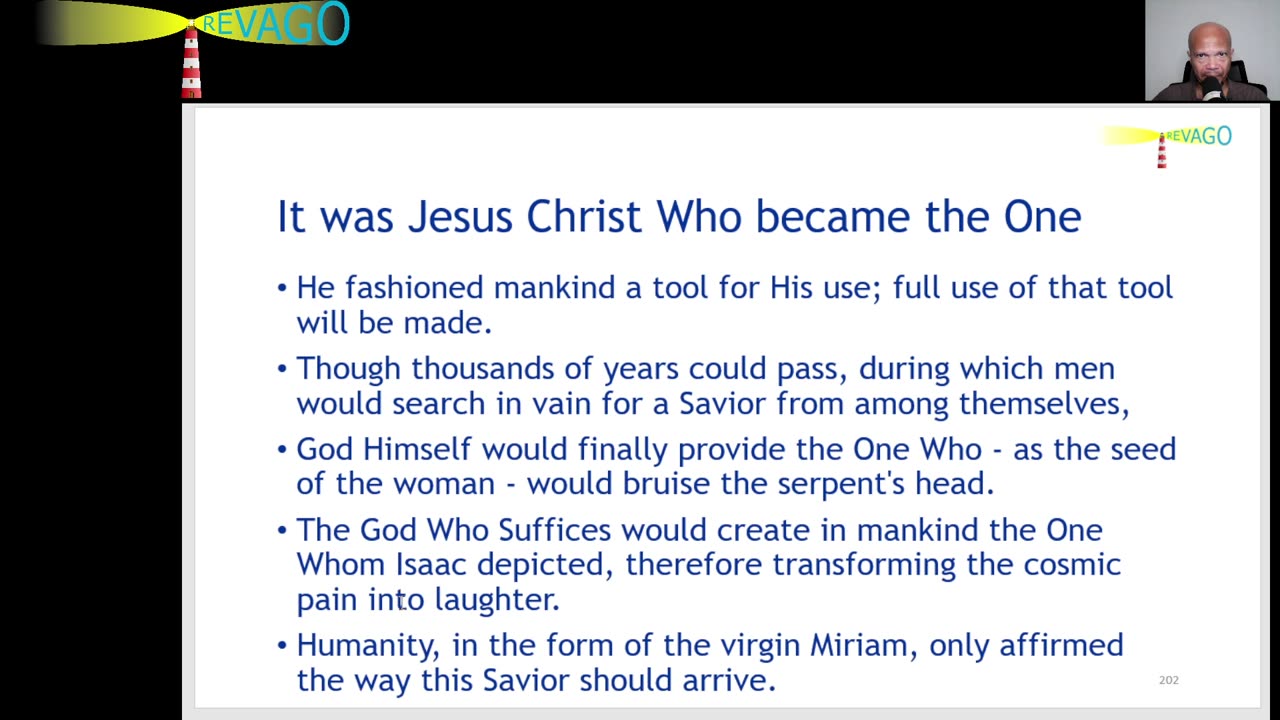 REVAGO

REVAGO

It was Jesus Christ Who became the One

• He fashioned mankind a tool for His use; full use of that tool will be made.

• Though thousands of years could pass, during which men would search in vain for a Savior from among themselves,

• God Himself would finally provide the One Who - as the seed of the woman - would bruise the serpent's head.

• The God Who Suffices would create in mankind the One Whom Isaac depicted, therefore transforming the cosmic pain into laughter.

• Humanity, in the form of the virgin Miriam, only affirmed the way this Savior should arrive.

202